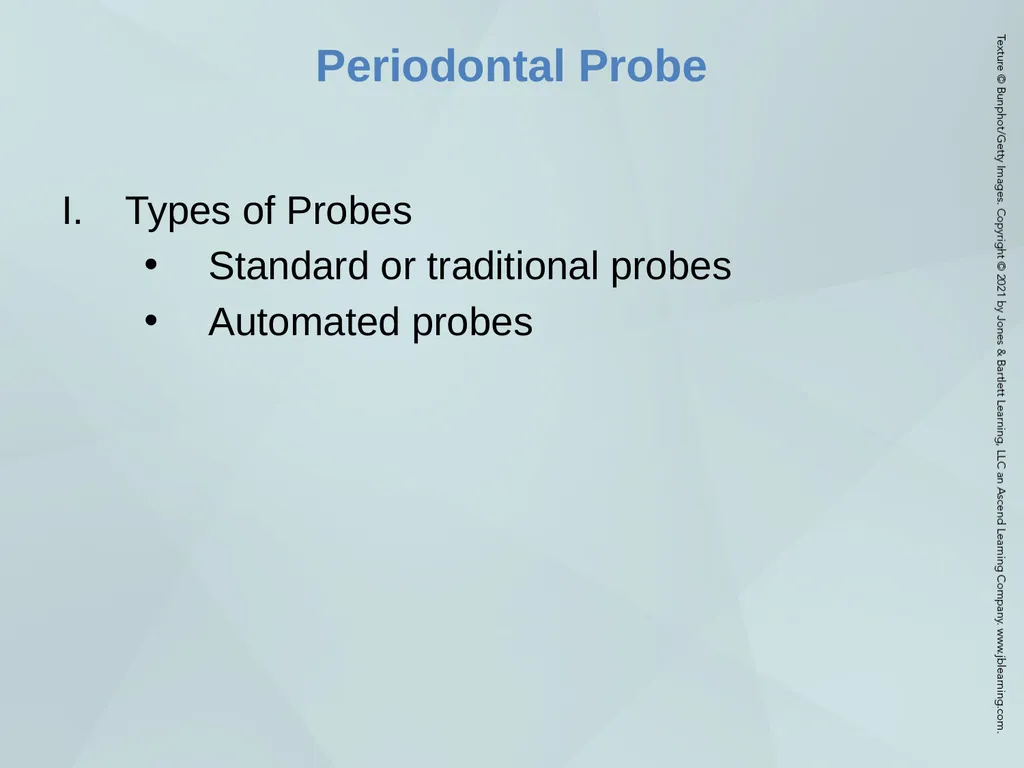 Periodontal Probe

I. Types of Probes
• Standard or traditional probes
• Automated probes

Texture © Bunphot/Getty Images. Copyright © 2021 by Jones & Bartlett Learning, LLC an Ascend Learning Company. www.jblearning.com.